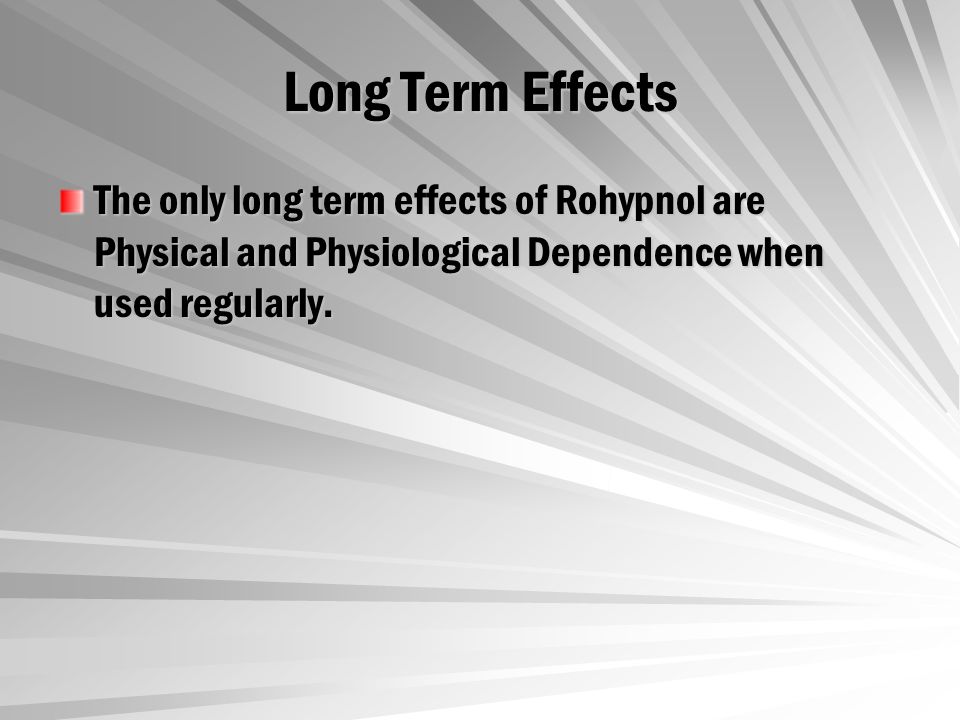 Long Term Effects

The only long term effects of Rohypnol are Physical and Physiological Dependence when used regularly.